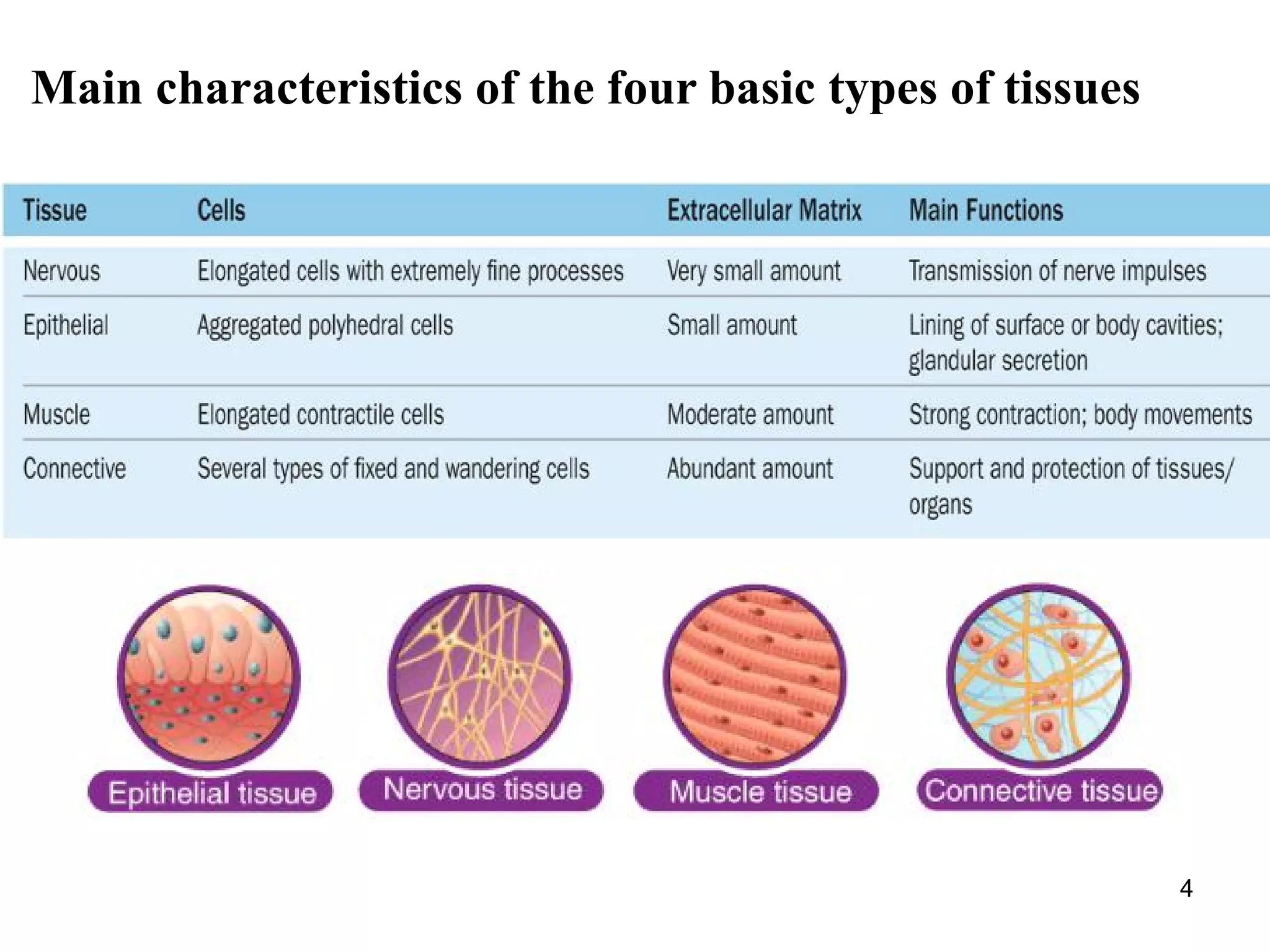 Main characteristics of the four basic types of tissues

| Tissue | Cells | Extracellular Matrix | Main Functions |
|---|---|---|---|
| Nervous | Elongated cells with extremely fine processes | Very small amount | Transmission of nerve impulses |
| Epithelial | Aggregated polyhedral cells | Small amount | Lining of surface or body cavities; glandular secretion |
| Muscle | Elongated contractile cells | Moderate amount | Strong contraction; body movements |
| Connective | Several types of fixed and wandering cells | Abundant amount | Support and protection of tissues/ organs |

Epithelial tissue

Nervous tissue

Muscle tissue

Connective tissue

4